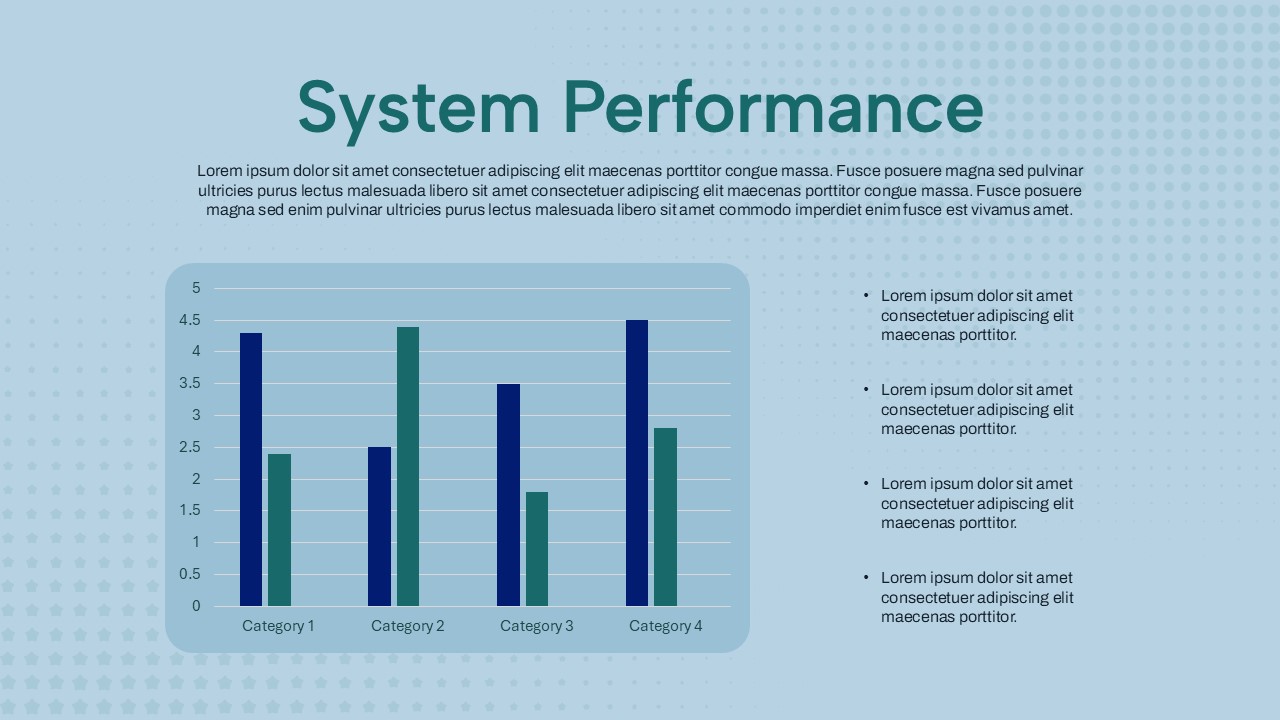 System Performance

Lorem ipsum dolor sit amet consectetuer adipiscing elit maecenas porttitor congue massa. Fusce posuere magna sed pulvinar ultricies purus lectus malesuada libero sit amet consectetuer adipiscing elit maecenas porttitor congue massa. Fusce posuere magna sed enim pulvinar ultricies purus lectus malesuada libero sit amet commodo imperdiet enim fusce est vivamus amet.

5
4.5
4
3.5
3
2.5
2
1.5
1
0.5
0

Category 1
Category 2
Category 3
Category 4

• Lorem ipsum dolor sit amet consectetuer adipiscing elit maecenas porttitor.

• Lorem ipsum dolor sit amet consectetuer adipiscing elit maecenas porttitor.

• Lorem ipsum dolor sit amet consectetuer adipiscing elit maecenas porttitor.

• Lorem ipsum dolor sit amet consectetuer adipiscing elit maecenas porttitor.